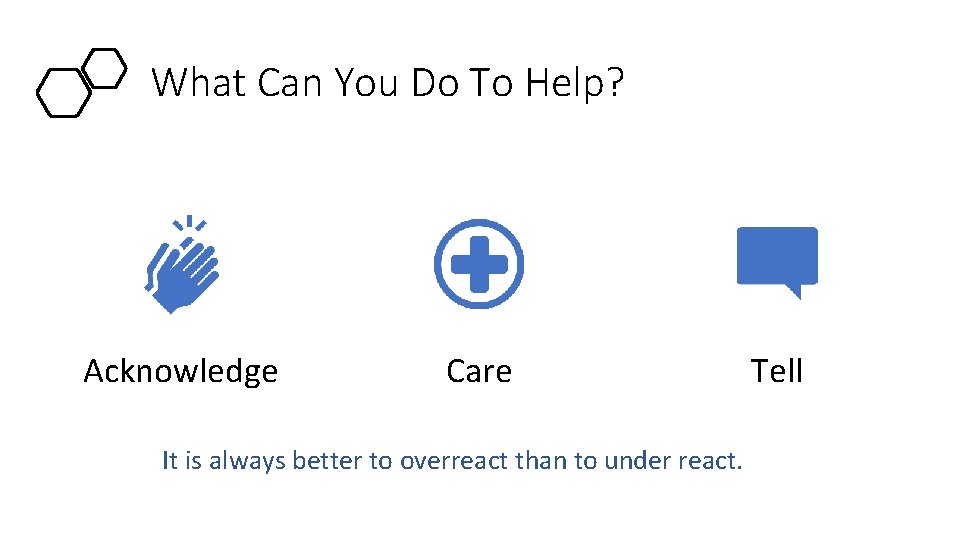 What Can You Do To Help?

Acknowledge

Care

Tell

It is always better to overreact than to under react.